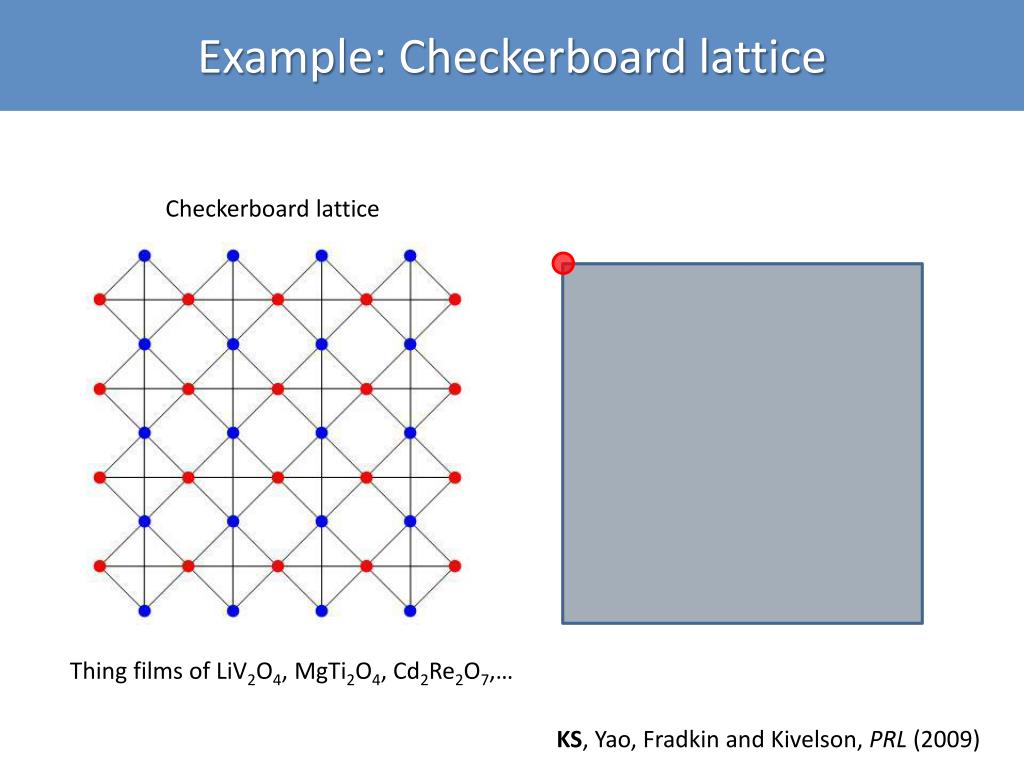 Example: Checkerboard lattice

Checkerboard lattice

Thing films of $LiV_2O_4$, $MgTi_2O_4$, $Cd_2Re_2O_7$,…

KS, Yao, Fradkin and Kivelson, PRL (2009)